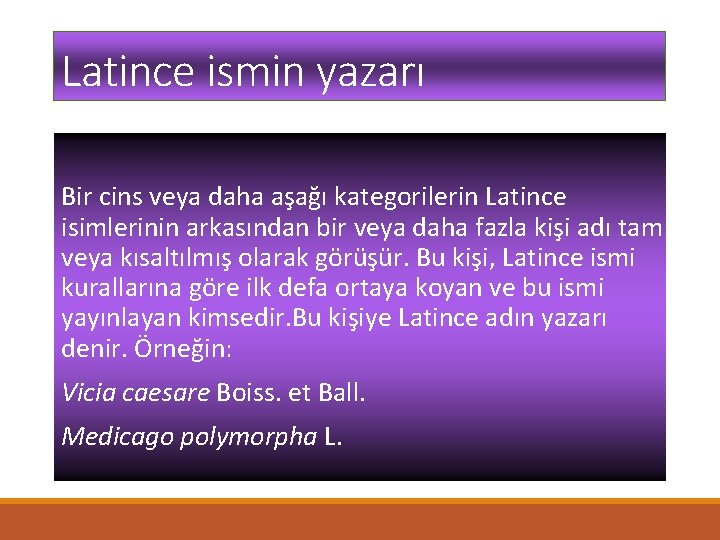 Latince ismin yazarı

Bir cins veya daha aşağı kategorilerin Latince isimlerinin arkasından bir veya daha fazla kişi adı tam veya kısaltılmış olarak görüşür. Bu kişi, Latince ismi kurallarına göre ilk defa ortaya koyan ve bu ismi yayınlayan kimsedir.Bu kişiye Latince adın yazarı denir. Örneğin:

Vicia caesare Boiss. et Ball.

Medicago polymorpha L.